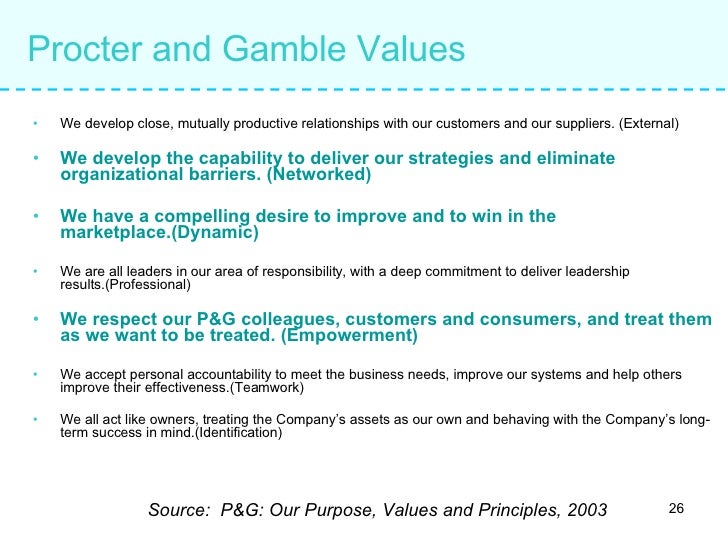 Procter and Gamble Values

• We develop close, mutually productive relationships with our customers and our suppliers. (External)

• We develop the capability to deliver our strategies and eliminate organizational barriers. (Networked)

• We have a compelling desire to improve and to win in the marketplace.(Dynamic)

• We are all leaders in our area of responsibility, with a deep commitment to deliver leadership results.(Professional)

• We respect our P&G colleagues, customers and consumers, and treat them as we want to be treated. (Empowerment)

• We accept personal accountability to meet the business needs, improve our systems and help others improve their effectiveness.(Teamwork)

• We all act like owners, treating the Company's assets as our own and behaving with the Company's long-term success in mind.(Identification)

Source: P&G: Our Purpose, Values and Principles, 2003

26